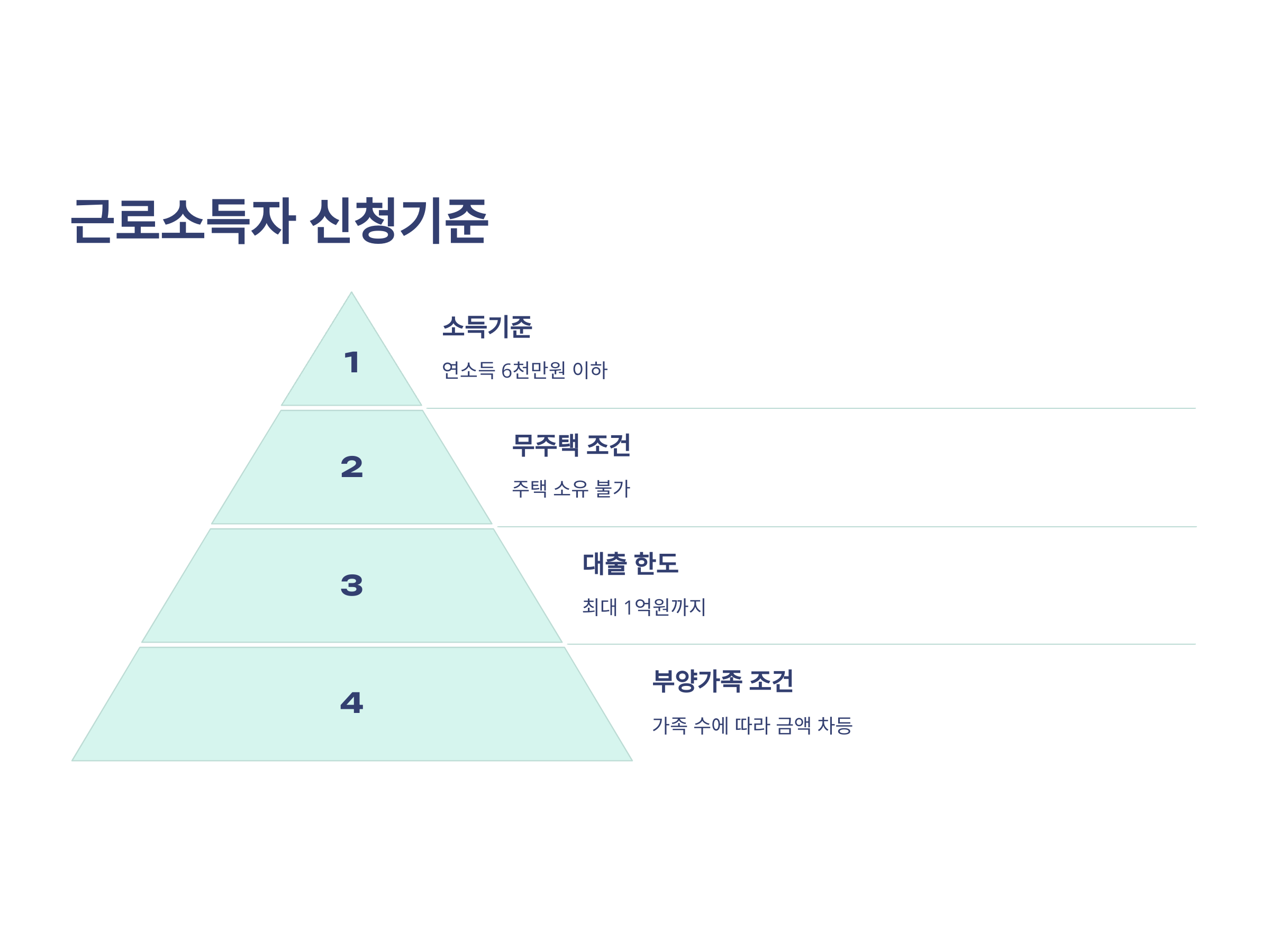 근로소득자 신청기준

1

소득기준

연소득 6천만원 이하

2

무주택 조건

주택 소유 불가

3

대출 한도

최대 1억원까지

4

부양가족 조건

가족 수에 따라 금액 차등